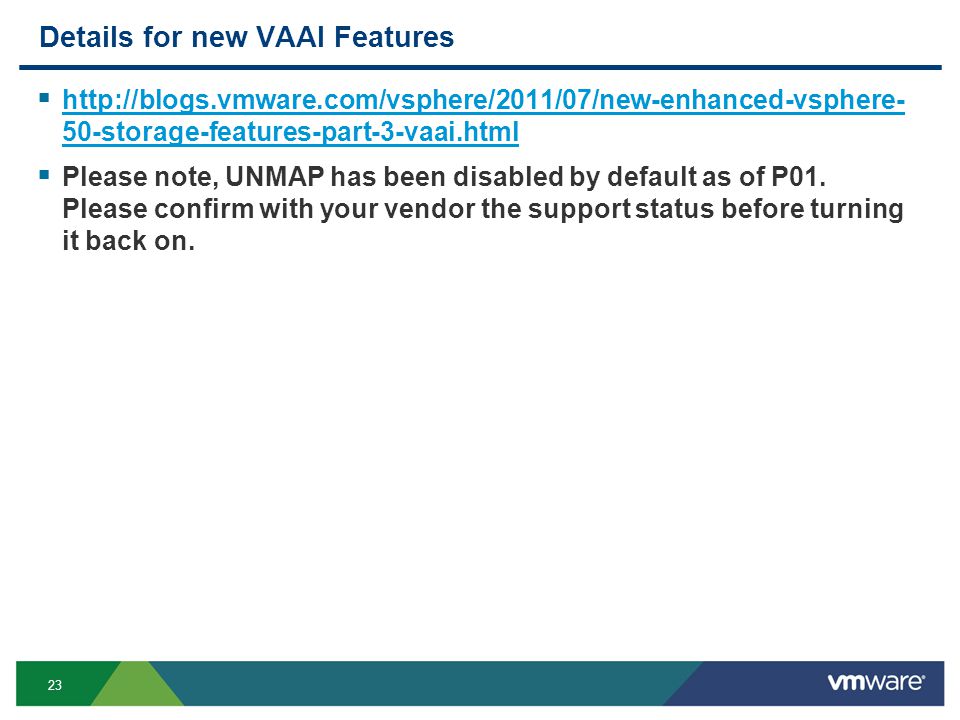 Details for new VAAI Features

▪ http://blogs.vmware.com/vsphere/2011/07/new-enhanced-vsphere-50-storage-features-part-3-vaai.html

▪ Please note, UNMAP has been disabled by default as of P01. Please confirm with your vendor the support status before turning it back on.

23

vmware®